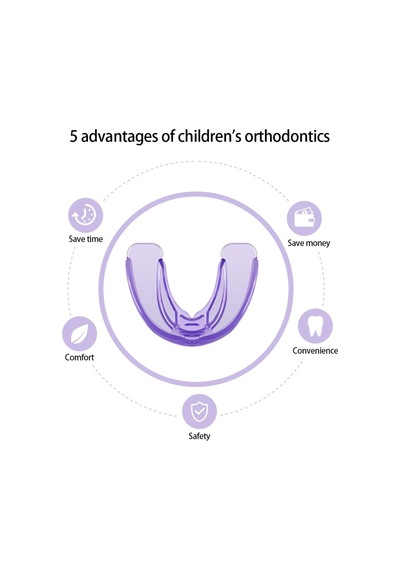 5 advantages of children's orthodontics

Save time

Save money

Comfort

Convenience

Safety